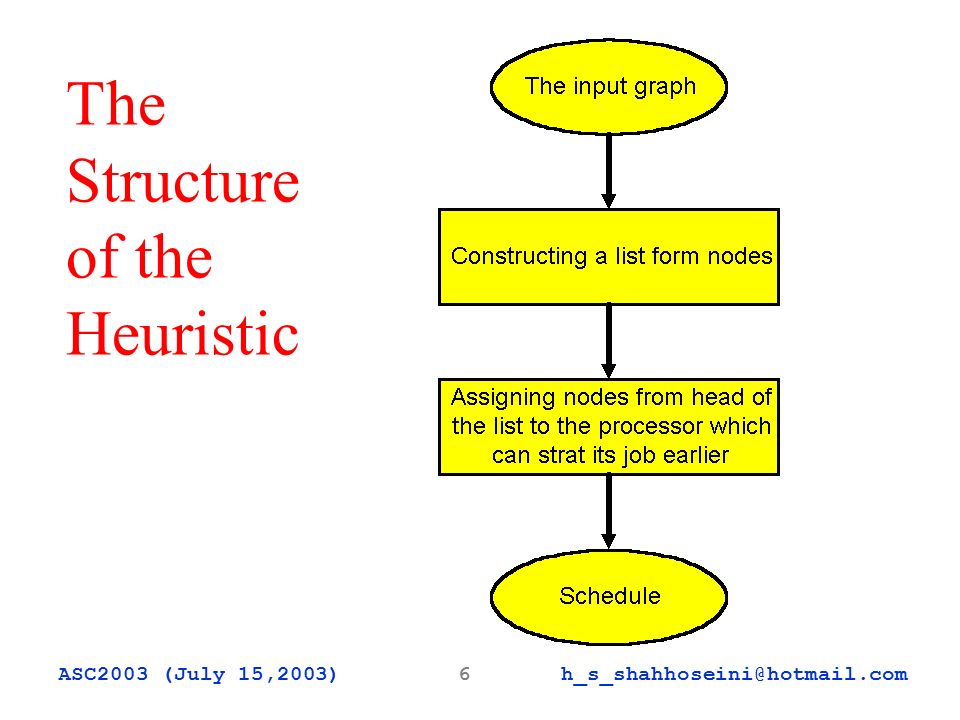 The Structure of the Heuristic

The input graph

Constructing a list form nodes

Assigning nodes from head of the list to the processor which can strat its job earlier

Schedule

ASC2003 (July 15,2003)

6

h_s_shahhoseini@hotmail.com